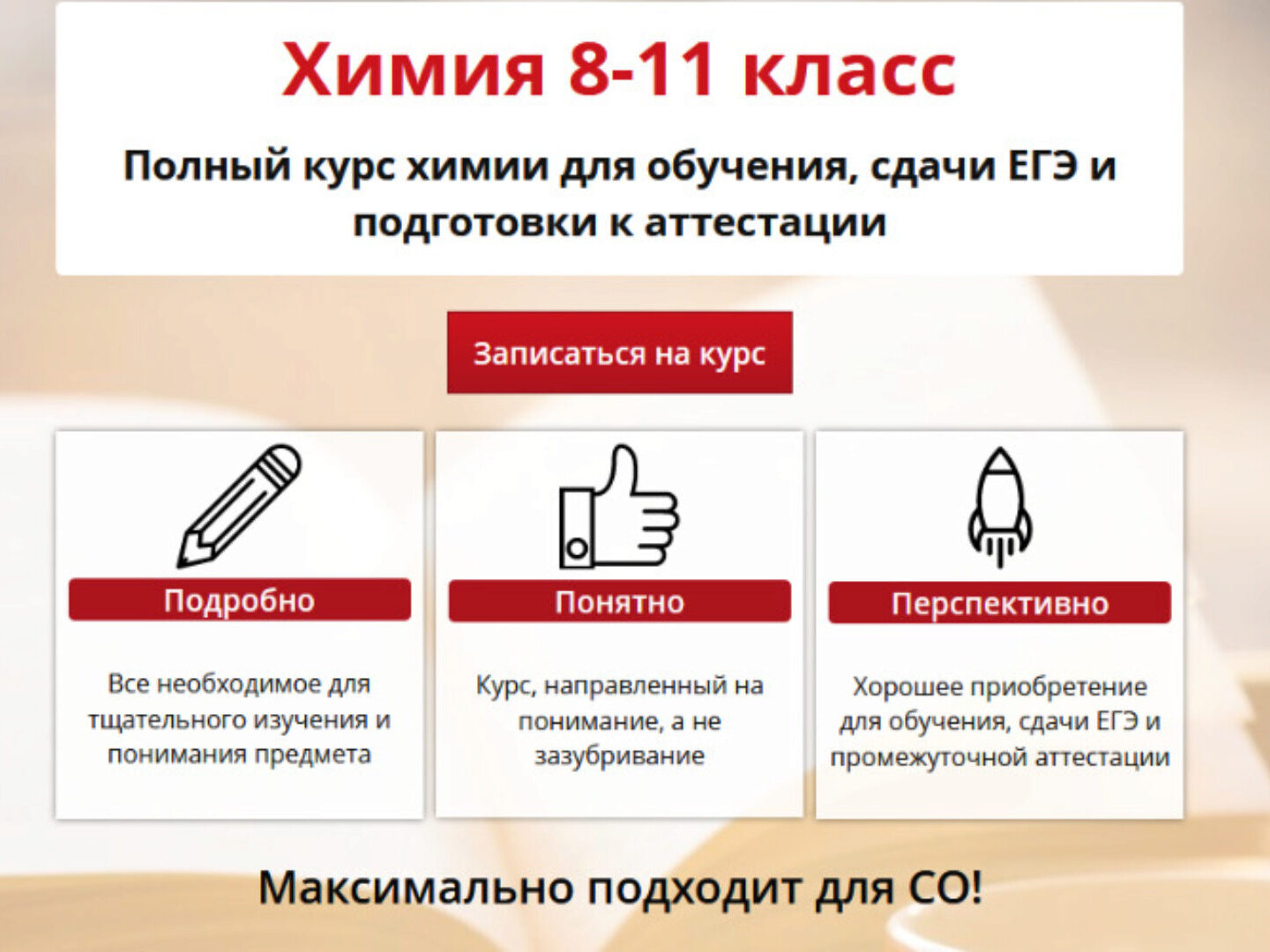 Химия 8-11 класс

Полный курс химии для обучения, сдачи ЕГЭ и подготовки к аттестации

Записаться на курс

Подробно

Все необходимое для тщательного изучения и понимания предмета

Понятно

Курс, направленный на понимание, а не зазубривание

Перспективно

Хорошее приобретение для обучения, сдачи ЕГЭ и промежуточной аттестации

Максимально подходит для СО!